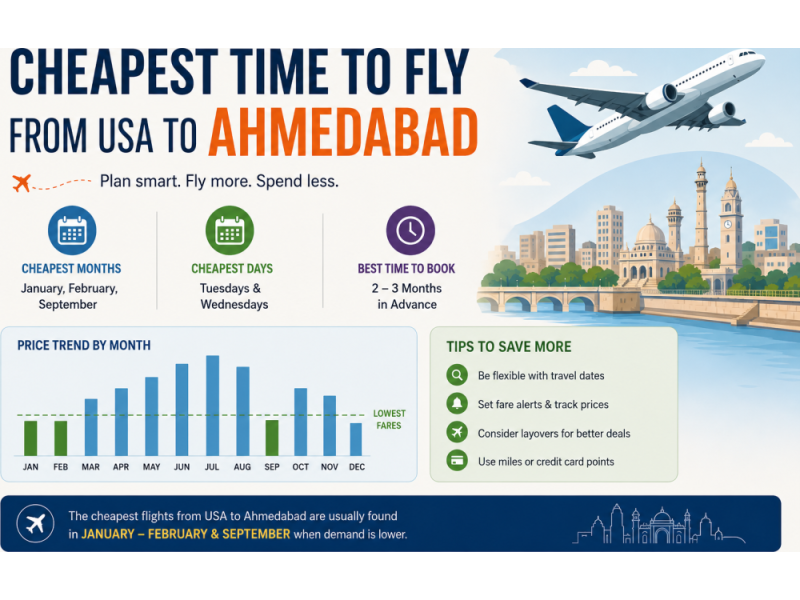 CHEAPEST TIME TO FLY
FROM USA TO AHMEDABAD

Plan smart. Fly more. Spend less.

CHEAPEST MONTHS
January, February, September

CHEAPEST DAYS
Tuesdays & Wednesdays

BEST TIME TO BOOK
2 – 3 Months in Advance

PRICE TREND BY MONTH

LOWEST FARES

JAN FEB MAR APR MAY JUN JUL AUG SEP OCT NOV DEC

TIPS TO SAVE MORE
Be flexible with travel dates
Set fare alerts & track prices
Consider layovers for better deals
Use miles or credit card points

The cheapest flights from USA to Ahmedabad are usually found in JANUARY – FEBRUARY & SEPTEMBER when demand is lower.